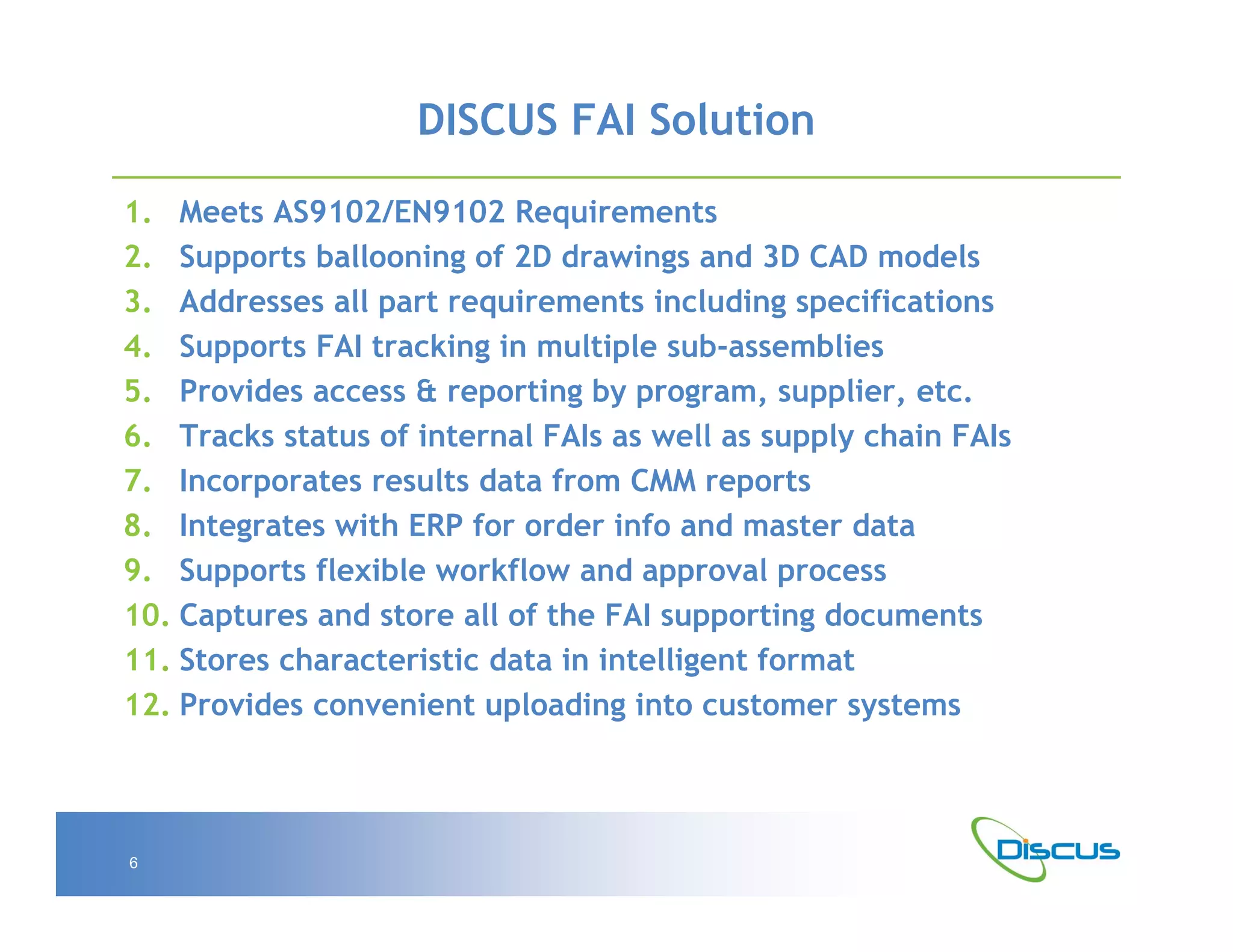 DISCUS FAI Solution

1. Meets AS9102/EN9102 Requirements
2. Supports ballooning of 2D drawings and 3D CAD models
3. Addresses all part requirements including specifications
4. Supports FAI tracking in multiple sub-assemblies
5. Provides access & reporting by program, supplier, etc.
6. Tracks status of internal FAIs as well as supply chain FAIs
7. Incorporates results data from CMM reports
8. Integrates with ERP for order info and master data
9. Supports flexible workflow and approval process
10. Captures and store all of the FAI supporting documents
11. Stores characteristic data in intelligent format
12. Provides convenient uploading into customer systems

6

DISCUS